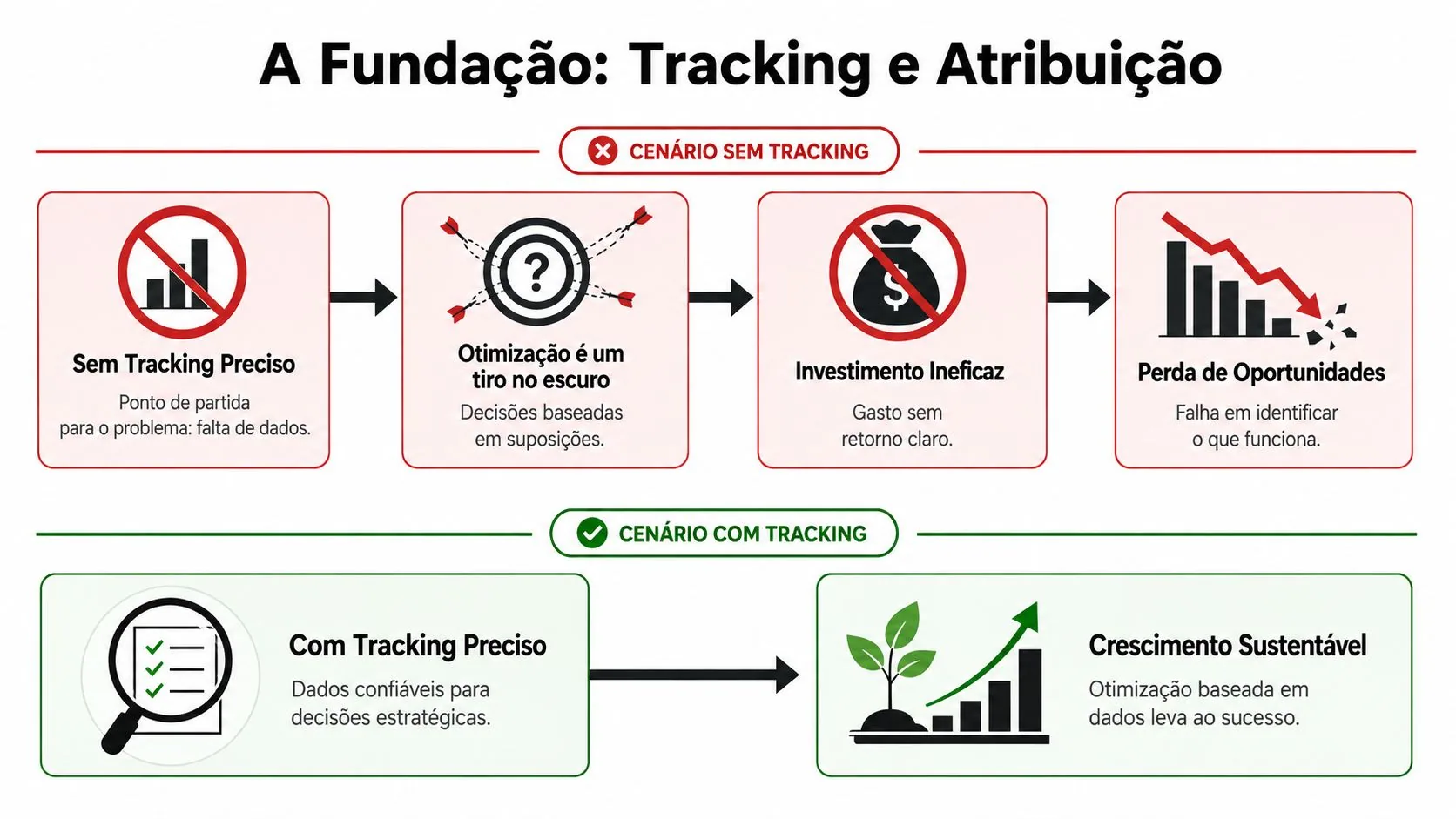 A Fundação: Tracking e Atribuição

CENÁRIO SEM TRACKING

Sem Tracking Preciso
Ponto de partida para o problema: falta de dados.

?
Otimização é um tiro no escuro
Decisões baseadas em suposições.

$
Investimento Ineficaz
Gasto sem retorno claro.

Perda de Oportunidades
Falha em identificar o que funciona.

CENÁRIO COM TRACKING

Com Tracking Preciso
Dados confiáveis para decisões estratégicas.

Crescimento Sustentável
Otimização baseada em dados leva ao sucesso.